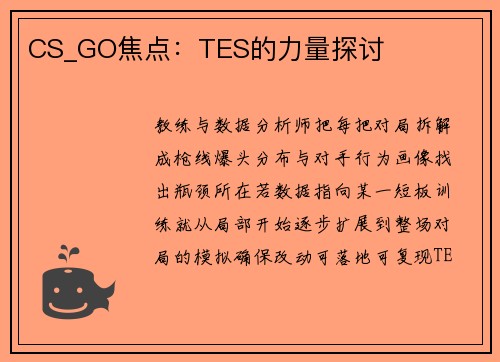 CS_GO焦点：TES的力量探讨

教练与数据分析师把每把对局拆解成枪线爆头分布与对手行为画像找出瓶颈所在若数据指向某一短板训练就从局部开始逐步扩展到整场对局的模拟确保改动可落地可复现TE